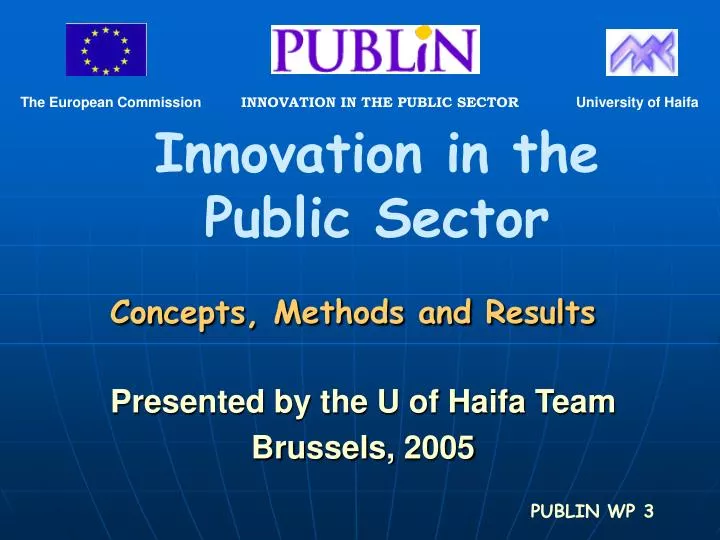 PUBLiN

The European Commission INNOVATION IN THE PUBLIC SECTOR University of Haifa

Innovation in the Public Sector

Concepts, Methods and Results

Presented by the U of Haifa Team
Brussels, 2005

PUBLIN WP 3